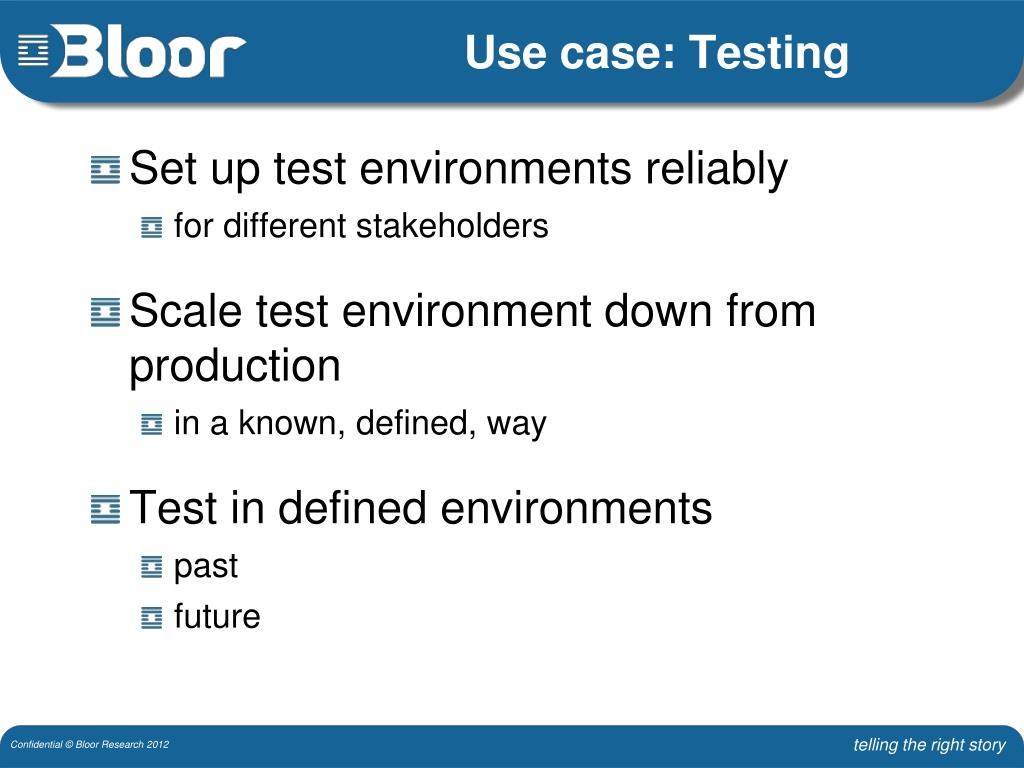 Bloor

Use case: Testing

Set up test environments reliably

for different stakeholders

Scale test environment down from production

in a known, defined, way

Test in defined environments

past

future

Confidential © Bloor Research 2012

telling the right story